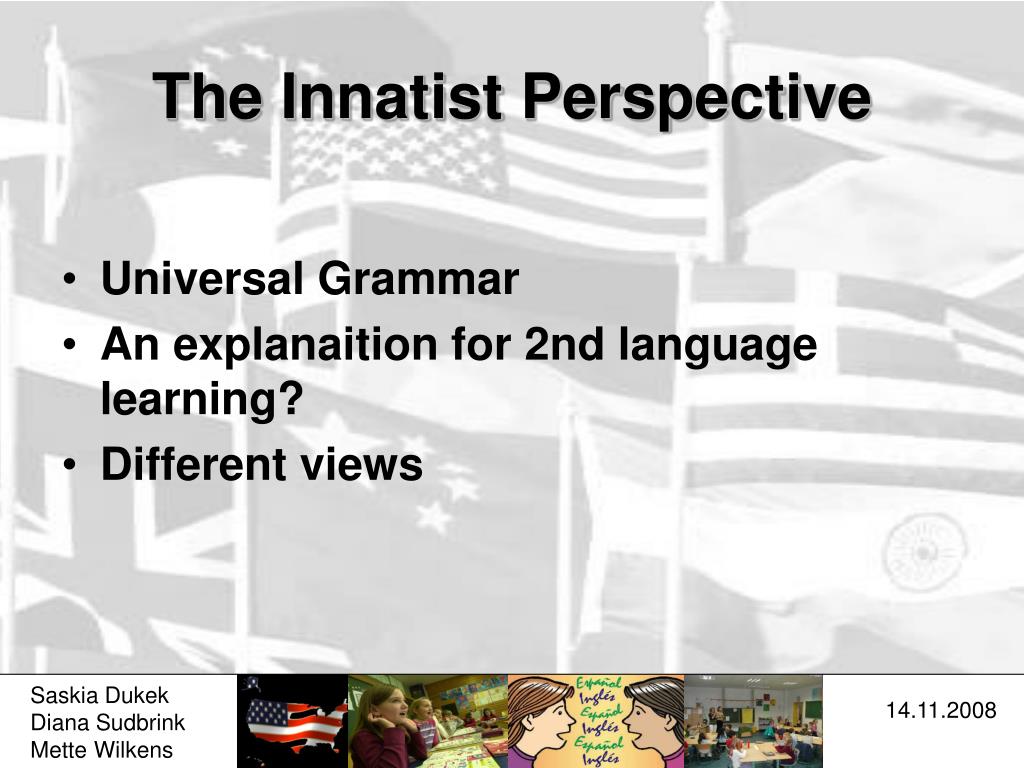 The Innatist Perspective

• Universal Grammar
• An explanaition for 2nd language learning?
• Different views

Saskia Dukek
Diana Sudbrink
Mette Wilkens

Español
Inglés
Español
Inglés
Español
Inglés

14.11.2008